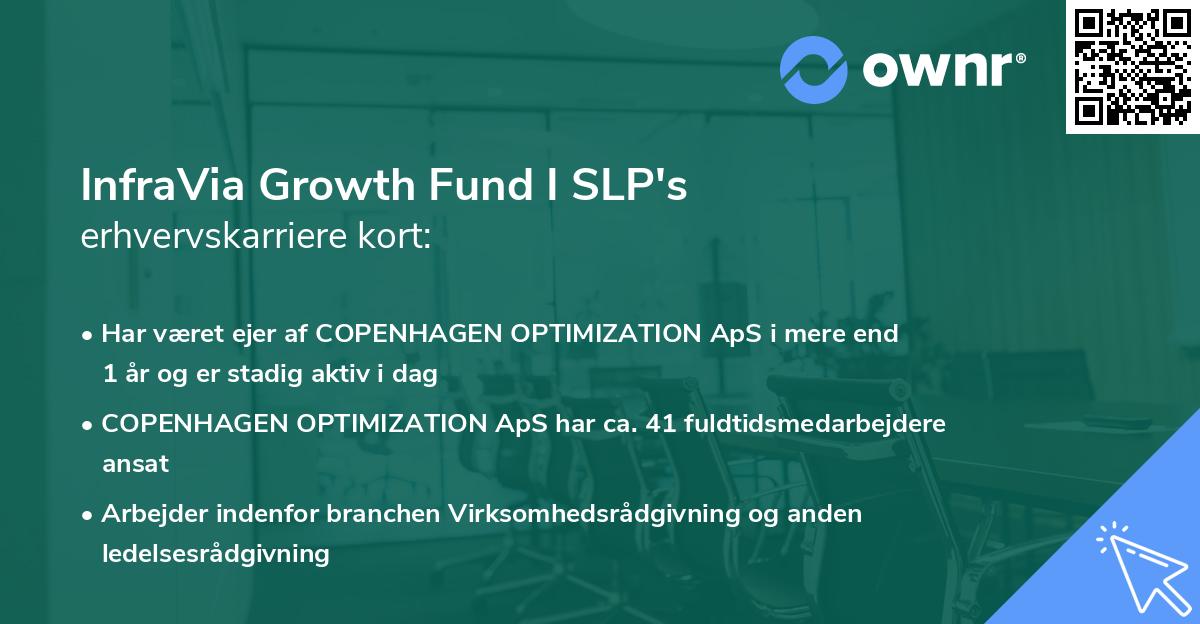 ownr®

InfraVia Growth Fund I SLP's
erhvervskarriere kort:

• Har været ejer af COPENHAGEN OPTIMIZATION ApS i mere end 1 år og er stadig aktiv i dag

• COPENHAGEN OPTIMIZATION ApS har ca. 41 fuldtidsmedarbejdere ansat

• Arbejder indenfor branchen Virksomhedsrådgivning og anden ledelsesrådgivning